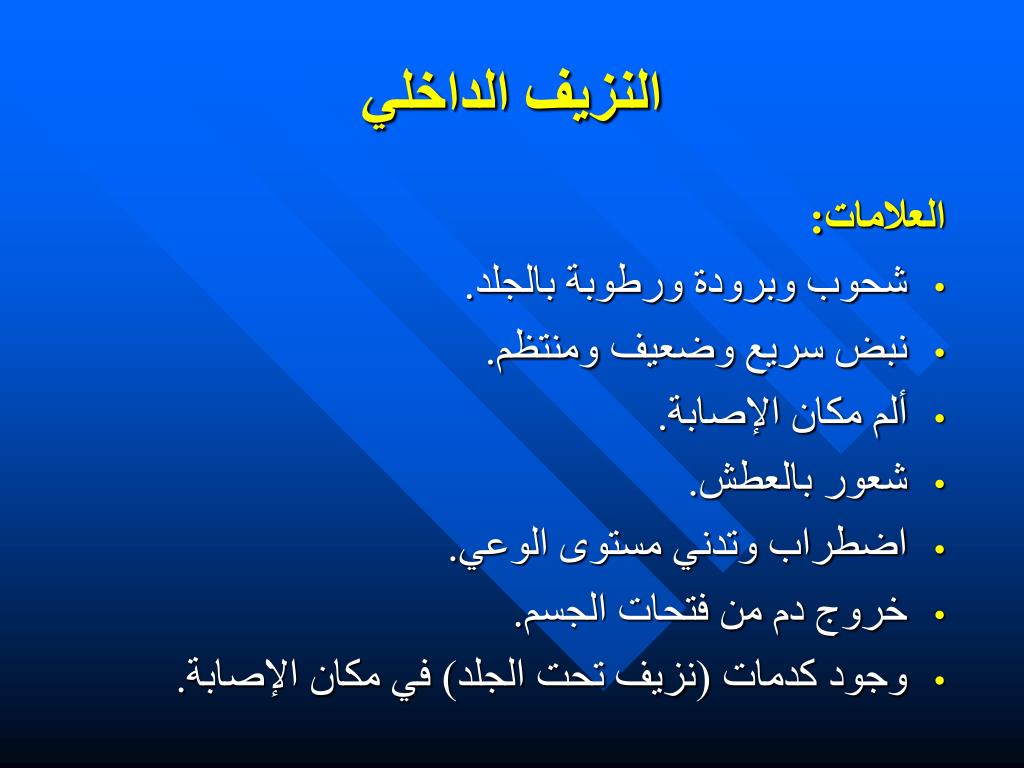 النزيف الداخلي

العلامات:

• شحوب وبرودة ورطوبة بالجلد.
• نبض سريع وضعيف ومنتظم.
• ألم مكان الإصابة.
• شعور بالعطش.
• اضطراب وتدني مستوى الوعي.
• خروج دم من فتحات الجسم.
• وجود كدمات (نزيف تحت الجلد) في مكان الإصابة.